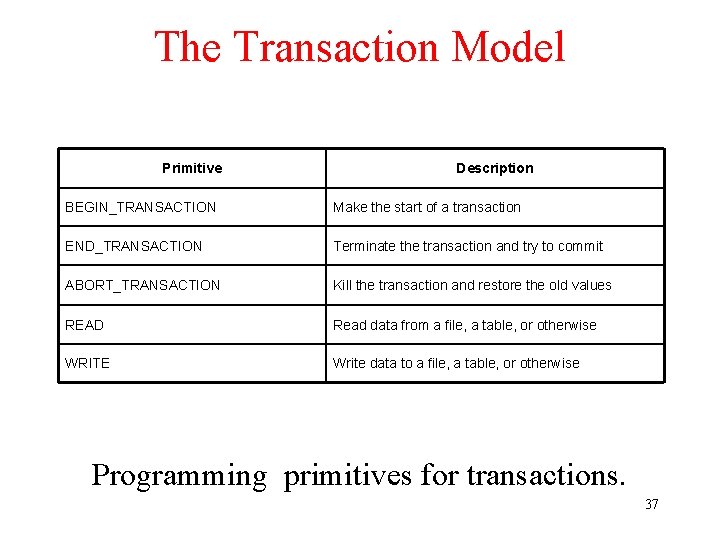 The Transaction Model

| Primitive | Description |
|---|---|
| BEGIN_TRANSACTION | Make the start of a transaction |
| END_TRANSACTION | Terminate the transaction and try to commit |
| ABORT_TRANSACTION | Kill the transaction and restore the old values |
| READ | Read data from a file, a table, or otherwise |
| WRITE | Write data to a file, a table, or otherwise |

Programming primitives for transactions.

37